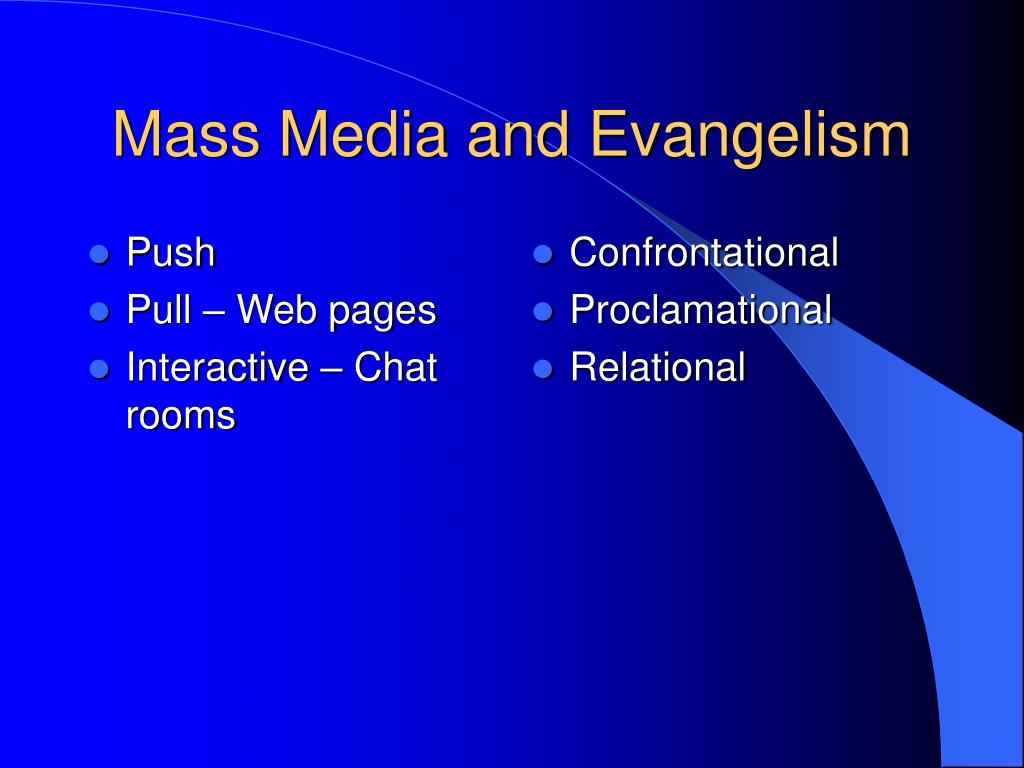 Mass Media and Evangelism

- Push
- Pull – Web pages
- Interactive – Chat rooms

- Confrontational
- Proclamational
- Relational